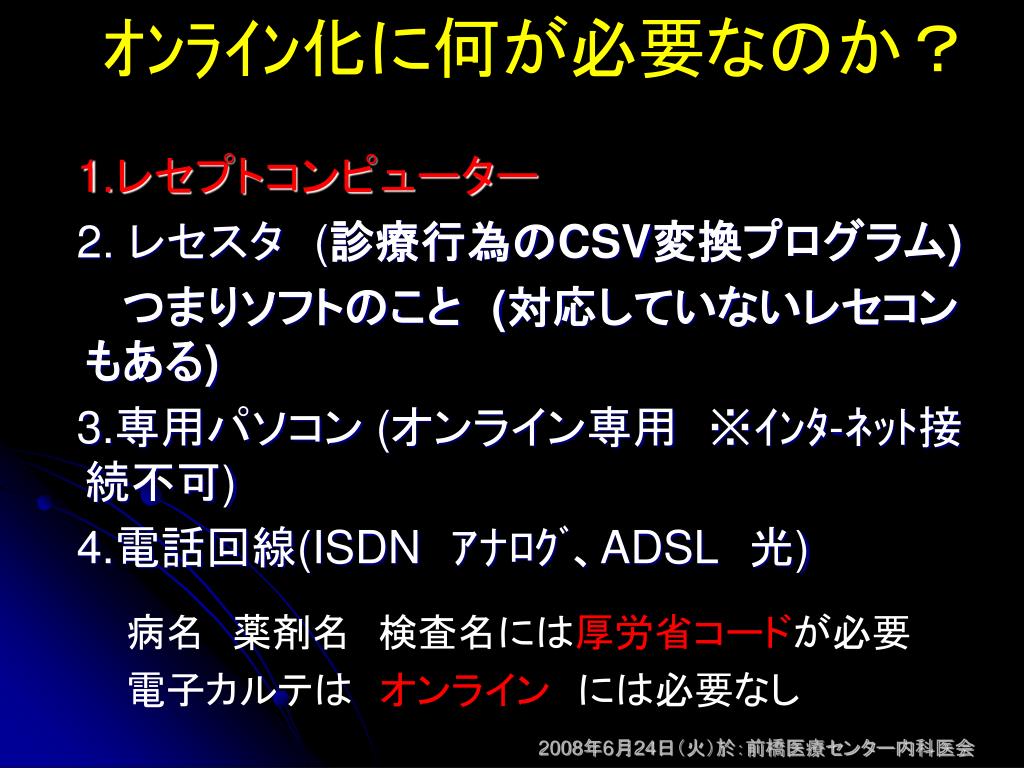 オンライン化に何が必要なのか？

1.レセプトコンピューター

2. レセスタ (診療行為のCSV変換プログラム)
つまりソフトのこと (対応していないレセコンもある)

3.専用パソコン (オンライン専用 ※インターネット接続不可)

4.電話回線(ISDN アナログ、ADSL 光)

病名 薬剤名 検査名には厚労省コードが必要
電子カルテは オンライン には必要なし

2008年6月24日（火）於：前橋医療センター内科医会